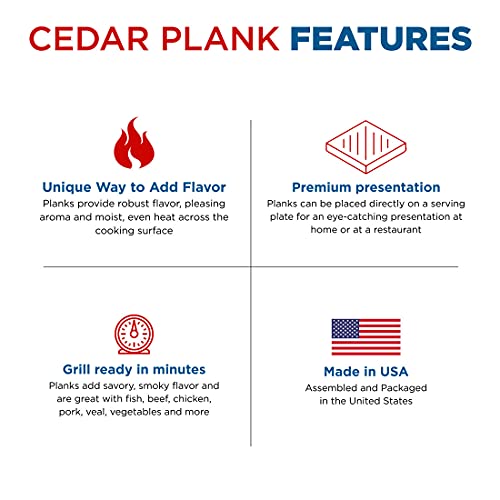 CEDAR PLANK FEATURES

Unique Way to Add Flavor
Planks provide robust flavor, pleasing aroma and moist, even heat across the cooking surface

Premium presentation
Planks can be placed directly on a serving plate for an eye-catching presentation at home or at a restaurant

Grill ready in minutes
Planks add savory, smoky flavor and are great with fish, beef, chicken, pork, veal, vegetables and more

Made in USA
Assembled and Packaged in the United States